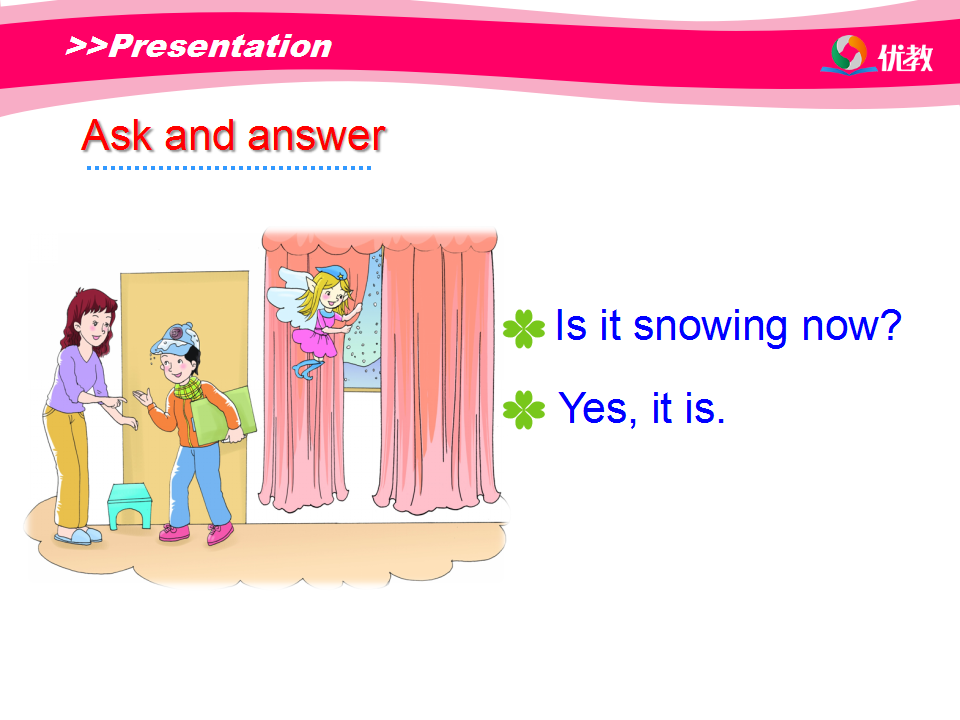 >>Presentation

优教

Ask and answer

Is it snowing now?

Yes, it is.